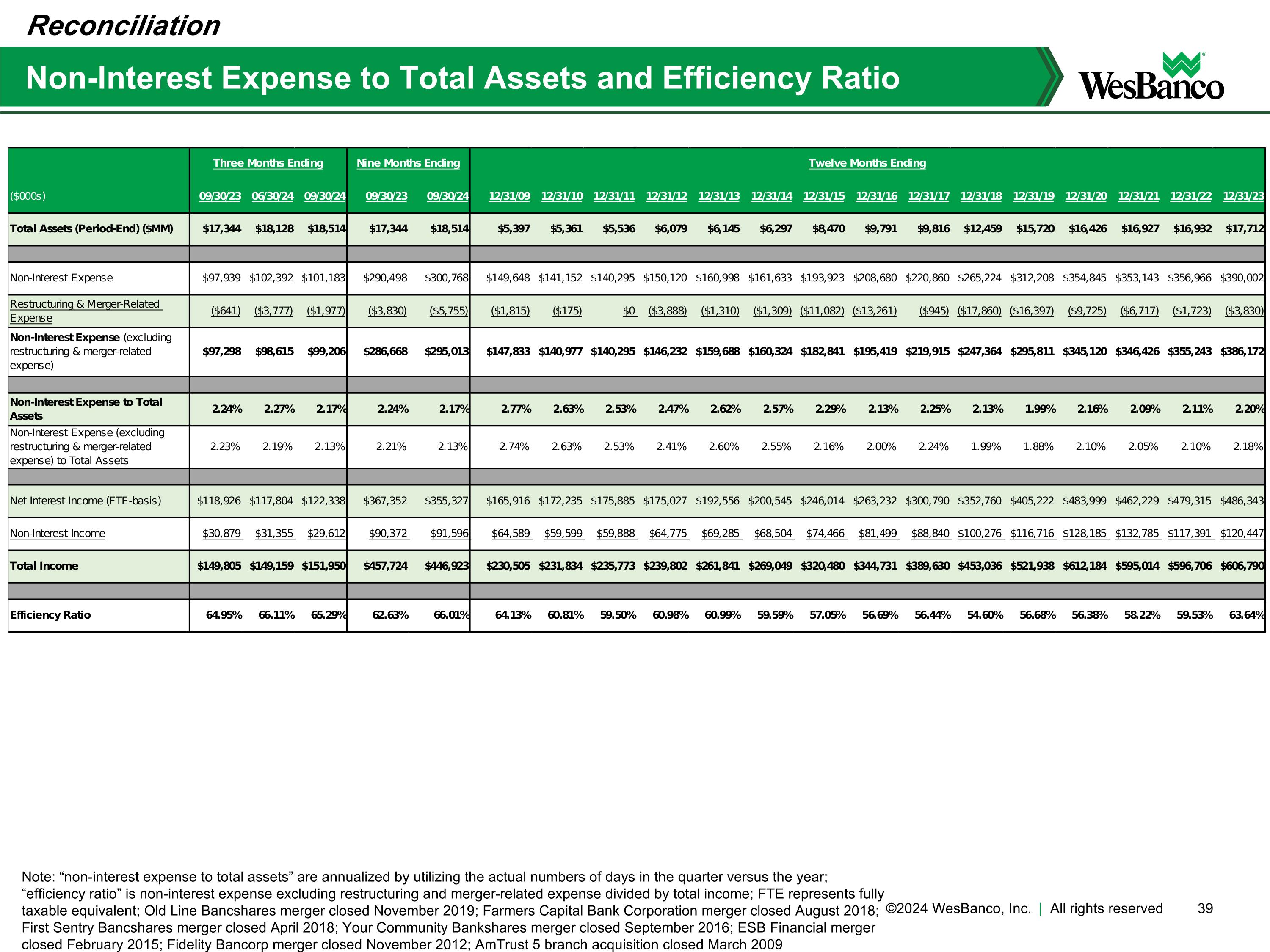 Reconciliation

Non-Interest Expense to Total Assets and Efficiency Ratio

WesBanco

| | Three Months Ending | | | Nine Months Ending | | Twelve Months Ending | | | | | | | | | | | | | | |
|---|---|---|---|---|---|---|---|---|---|---|---|---|---|---|---|---|---|---|---|---|
| ($000s) | 09/30/23 | 06/30/24 | 09/30/24 | 09/30/23 | 09/30/24 | 12/31/09 | 12/31/10 | 12/31/11 | 12/31/12 | 12/31/13 | 12/31/14 | 12/31/15 | 12/31/16 | 12/31/17 | 12/31/18 | 12/31/19 | 12/31/20 | 12/31/21 | 12/31/22 | 12/31/23 |
| Total Assets (Period-End) ($MM) | $17,344 | $18,128 | $18,514 | $17,344 | $18,514 | $5,397 | $5,361 | $5,536 | $6,079 | $6,145 | $6,297 | $8,470 | $9,791 | $9,816 | $12,459 | $15,720 | $16,426 | $16,927 | $16,932 | $17,712 |
| Non-Interest Expense | $97,939 | $102,392 | $101,183 | $290,498 | $300,768 | $149,648 | $141,152 | $140,295 | $150,120 | $160,998 | $161,633 | $193,923 | $208,680 | $220,860 | $265,224 | $312,208 | $354,845 | $353,143 | $356,966 | $390,002 |
| Restructuring & Merger-Related Expense | ($641) | ($3,777) | ($1,977) | ($3,830) | ($5,755) | ($1,815) | ($175) | $0 | ($3,888) | ($1,310) | ($1,309) | ($11,082) | ($13,261) | ($945) | ($17,860) | ($16,397) | ($9,725) | ($6,717) | ($1,723) | ($3,830) |
| Non-Interest Expense (excluding restructuring & merger-related expense) | $97,298 | $98,615 | $99,206 | $286,668 | $295,013 | $147,833 | $140,977 | $140,295 | $146,232 | $159,688 | $160,324 | $182,841 | $195,419 | $219,915 | $247,364 | $295,811 | $345,120 | $346,426 | $355,243 | $386,172 |
| Non-Interest Expense to Total Assets | 2.24% | 2.27% | 2.17% | 2.24% | 2.17% | 2.77% | 2.63% | 2.53% | 2.47% | 2.62% | 2.57% | 2.29% | 2.13% | 2.25% | 2.13% | 1.99% | 2.16% | 2.09% | 2.11% | 2.20% |
| Non-Interest Expense (excluding restructuring & merger-related expense) to Total Assets | 2.23% | 2.19% | 2.13% | 2.21% | 2.13% | 2.74% | 2.63% | 2.53% | 2.41% | 2.60% | 2.55% | 2.16% | 2.00% | 2.24% | 1.99% | 1.88% | 2.10% | 2.05% | 2.10% | 2.18% |
| Net Interest Income (FTE-basis) | $118,926 | $117,804 | $122,338 | $367,352 | $355,327 | $165,916 | $172,235 | $175,885 | $175,027 | $192,556 | $200,545 | $246,014 | $263,232 | $300,790 | $352,760 | $405,222 | $483,999 | $462,229 | $479,315 | $486,343 |
| Non-Interest Income | $30,879 | $31,355 | $29,612 | $90,372 | $91,596 | $64,589 | $59,599 | $59,888 | $64,775 | $69,285 | $68,504 | $74,466 | $81,499 | $88,840 | $100,276 | $116,716 | $128,185 | $132,785 | $117,391 | $120,447 |
| Total Income | $149,805 | $149,159 | $151,950 | $457,724 | $446,923 | $230,505 | $231,834 | $235,773 | $239,802 | $261,841 | $269,049 | $320,480 | $344,731 | $389,630 | $453,036 | $521,938 | $612,184 | $595,014 | $596,706 | $606,790 |
| Efficiency Ratio | 64.95% | 66.11% | 65.29% | 62.63% | 66.01% | 64.13% | 60.81% | 59.50% | 60.98% | 60.99% | 59.59% | 57.05% | 56.69% | 56.44% | 54.60% | 56.68% | 56.38% | 58.22% | 59.53% | 63.64% |

Note: “non-interest expense to total assets” are annualized by utilizing the actual numbers of days in the quarter versus the year; “efficiency ratio” is non-interest expense excluding restructuring and merger-related expense divided by total income; FTE represents fully taxable equivalent; Old Line Bancshares merger closed November 2019; Farmers Capital Bank Corporation merger closed August 2018; First Sentry Bancshares merger closed April 2018; Your Community Bankshares merger closed September 2016; ESB Financial merger closed February 2015; Fidelity Bancorp merger closed November 2012; AmTrust 5 branch acquisition closed March 2009

©2024 WesBanco, Inc. | All rights reserved 39